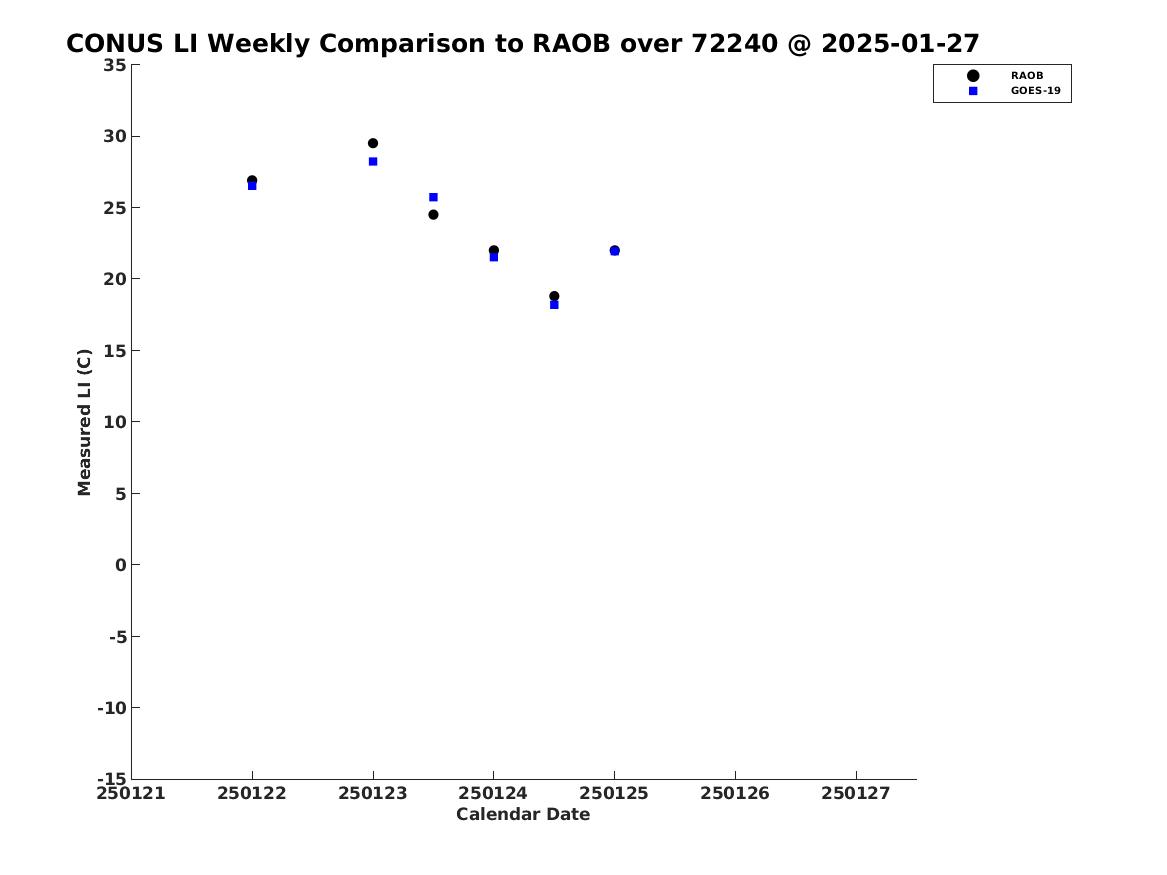 CONUS LI Weekly Comparison to RAOB over 72240 @ 2025-01-27

RAOB
GOES-19

35
30
25
20
15
10
5
0
-5
-10
-15

Measured LI (C)

250121 250122 250123 250124 250125 250126 250127

Calendar Date